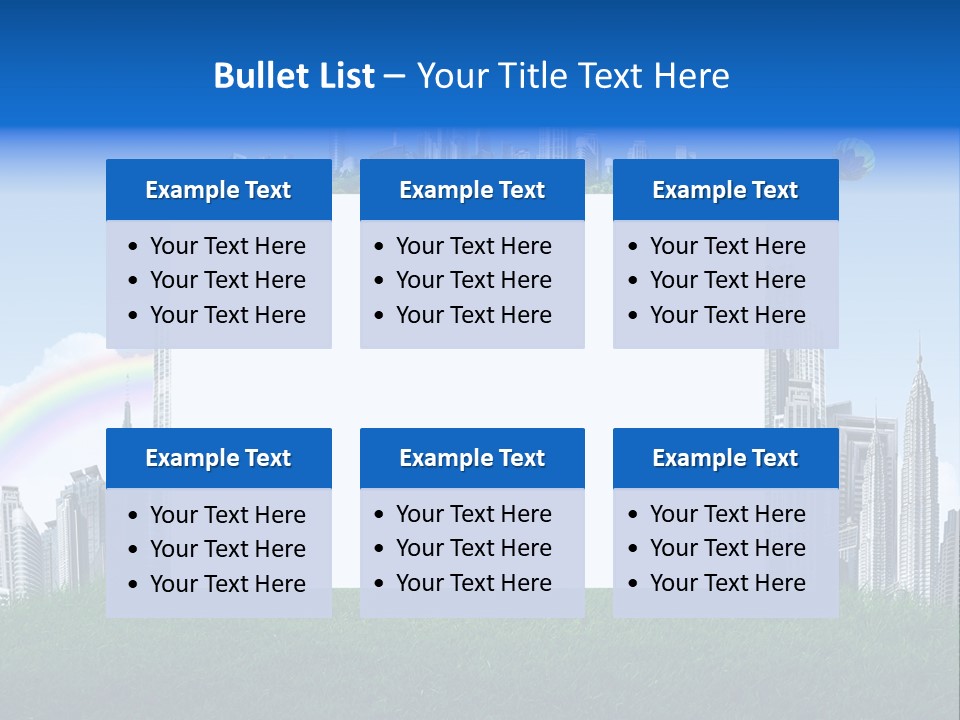 Bullet List – Your Title Text Here

Example Text
• Your Text Here
• Your Text Here
• Your Text Here

Example Text
• Your Text Here
• Your Text Here
• Your Text Here

Example Text
• Your Text Here
• Your Text Here
• Your Text Here

Example Text
• Your Text Here
• Your Text Here
• Your Text Here

Example Text
• Your Text Here
• Your Text Here
• Your Text Here

Example Text
• Your Text Here
• Your Text Here
• Your Text Here